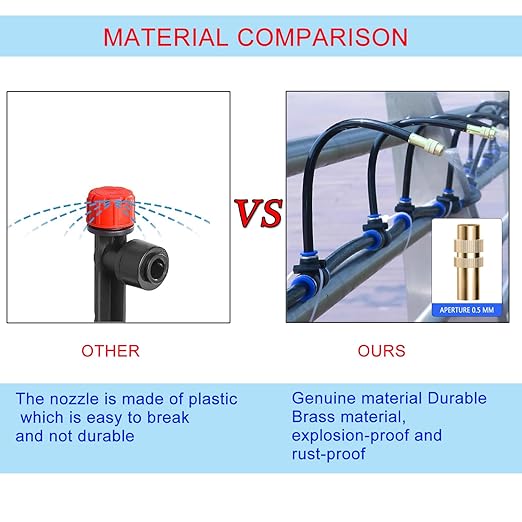 MATERIAL COMPARISON

VS

APERTURE 0.5 MM

OTHER

OURS

The nozzle is made of plastic which is easy to break and not durable

Genuine material Durable Brass material, explosion-proof and rust-proof